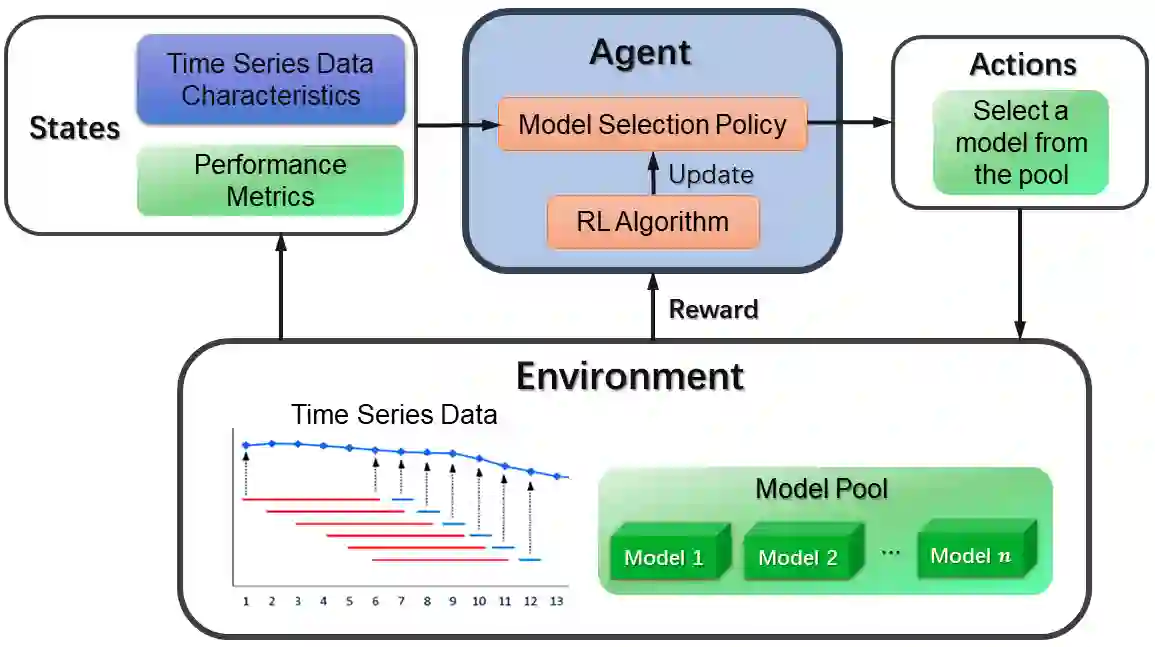 States

Time Series Data Characteristics

Performance Metrics

Agent

Model Selection Policy

Update

RL Algorithm

Actions

Select a model from the pool

Reward

Environment

Time Series Data

1 2 3 4 5 6 7 8 9 10 11 12 13

Model Pool

Model 1

Model 2

...

Model $n$